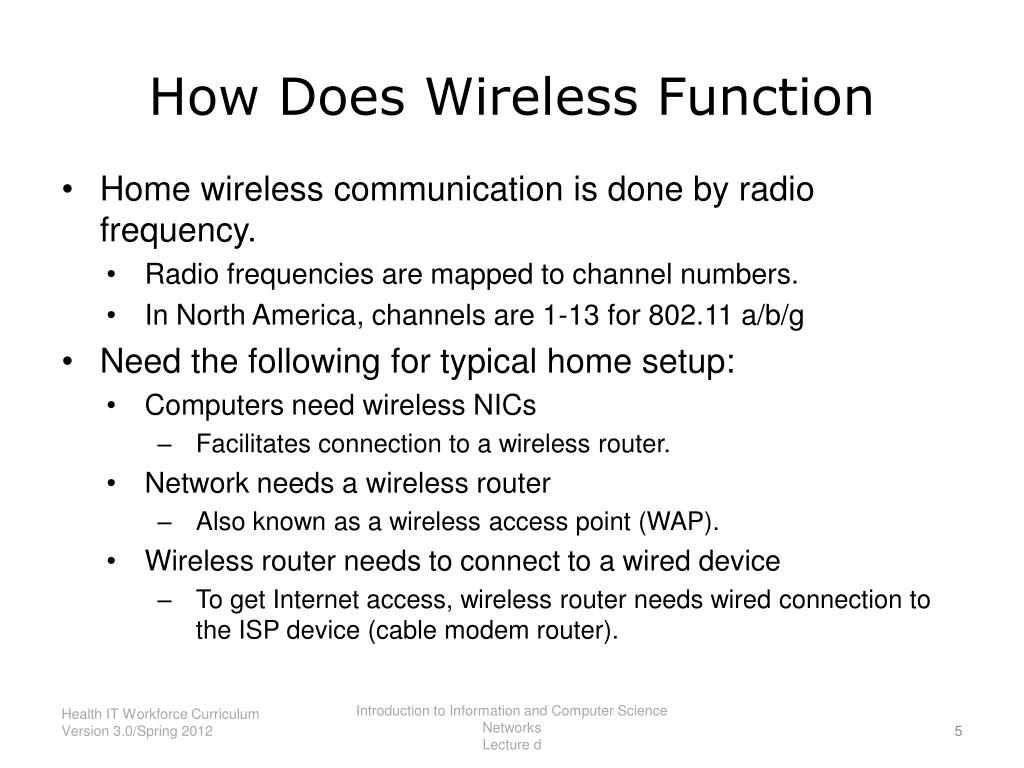 How Does Wireless Function

• Home wireless communication is done by radio frequency.
 • Radio frequencies are mapped to channel numbers.
 • In North America, channels are 1-13 for 802.11 a/b/g
• Need the following for typical home setup:
 • Computers need wireless NICs
  – Facilitates connection to a wireless router.
 • Network needs a wireless router
  – Also known as a wireless access point (WAP).
 • Wireless router needs to connect to a wired device
  – To get Internet access, wireless router needs wired connection to the ISP device (cable modem router).

Health IT Workforce Curriculum
Version 3.0/Spring 2012

Introduction to Information and Computer Science
Networks
Lecture d

5